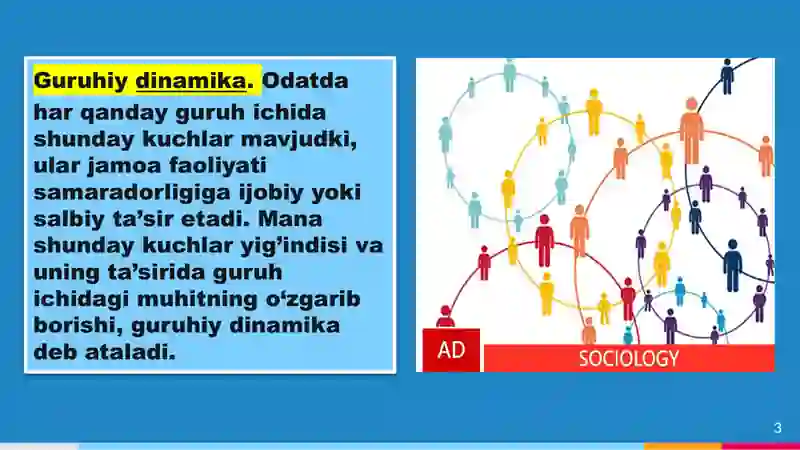 Guruhiy dinamika. Odatda har qanday guruh ichida shunday kuchlar mavjudki, ular jamoa faoliyati samaradorligiga ijobiy yoki salbiy ta’sir etadi. Mana shunday kuchlar yig’indisi va uning ta’sirida guruh ichidagi muhitning o‘zgarib borishi, guruhiy dinamika deb ataladi.

AD

SOCIOLOGY

3